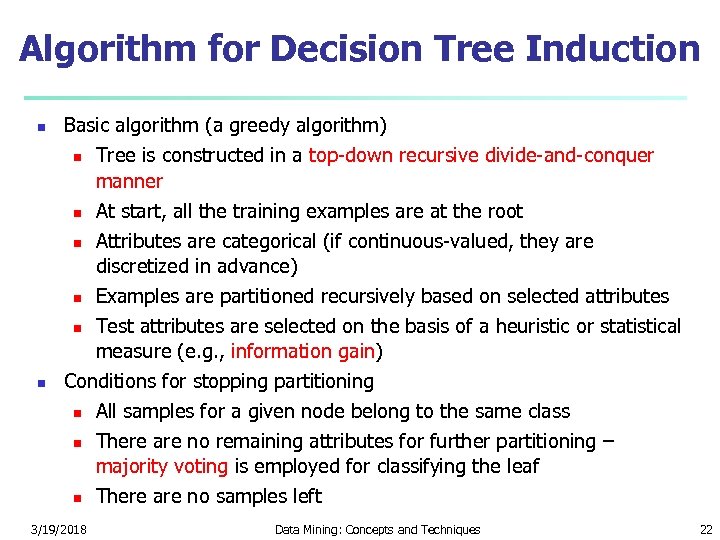 Algorithm for Decision Tree Induction

- Basic algorithm (a greedy algorithm)
  - Tree is constructed in a top-down recursive divide-and-conquer manner
  - At start, all the training examples are at the root
  - Attributes are categorical (if continuous-valued, they are discretized in advance)
  - Examples are partitioned recursively based on selected attributes
  - Test attributes are selected on the basis of a heuristic or statistical measure (e.g., information gain)
- Conditions for stopping partitioning
  - All samples for a given node belong to the same class
  - There are no remaining attributes for further partitioning – majority voting is employed for classifying the leaf
  - There are no samples left

3/19/2018 Data Mining: Concepts and Techniques 22